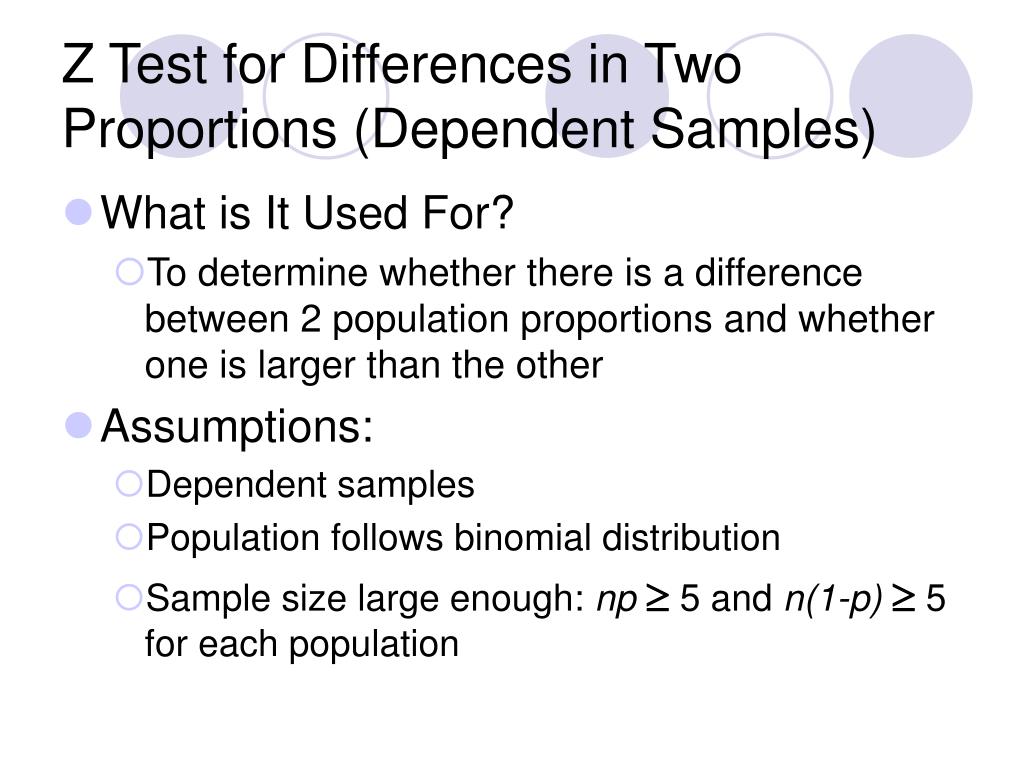 Z Test for Differences in Two Proportions (Dependent Samples)

What is It Used For?

To determine whether there is a difference between 2 population proportions and whether one is larger than the other

Assumptions:

Dependent samples

Population follows binomial distribution

Sample size large enough: $np \geq 5$ and $n(1-p) \geq 5$ for each population